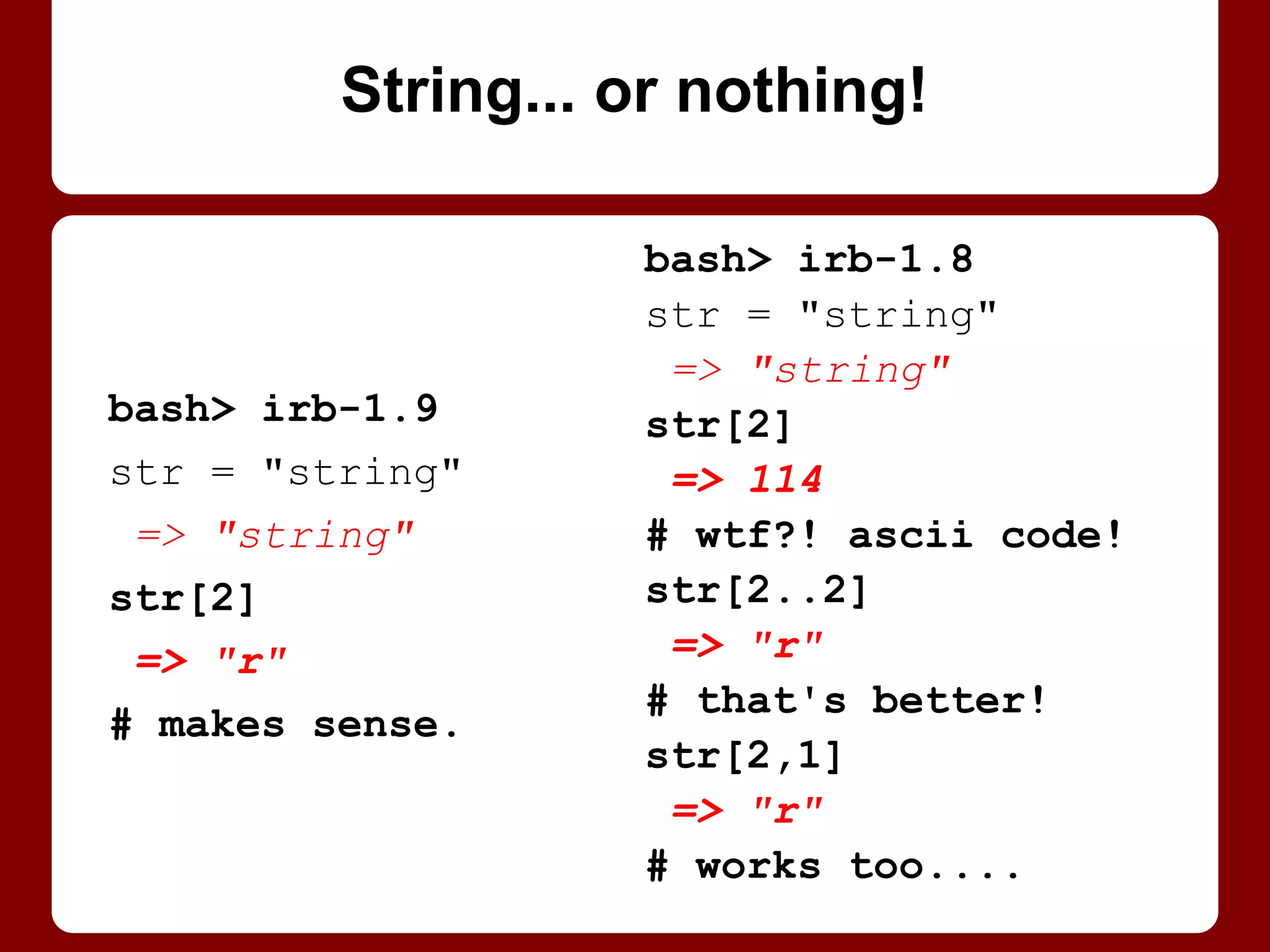 String... or nothing!

bash> irb-1.9
str = "string"
=> "string"
str[2]
=> "r"
# makes sense.

bash> irb-1.8
str = "string"
=> "string"
str[2]
=> 114
# wtf?! ascii code!
str[2..2]
=> "r"
# that's better!
str[2,1]
=> "r"
# works too....